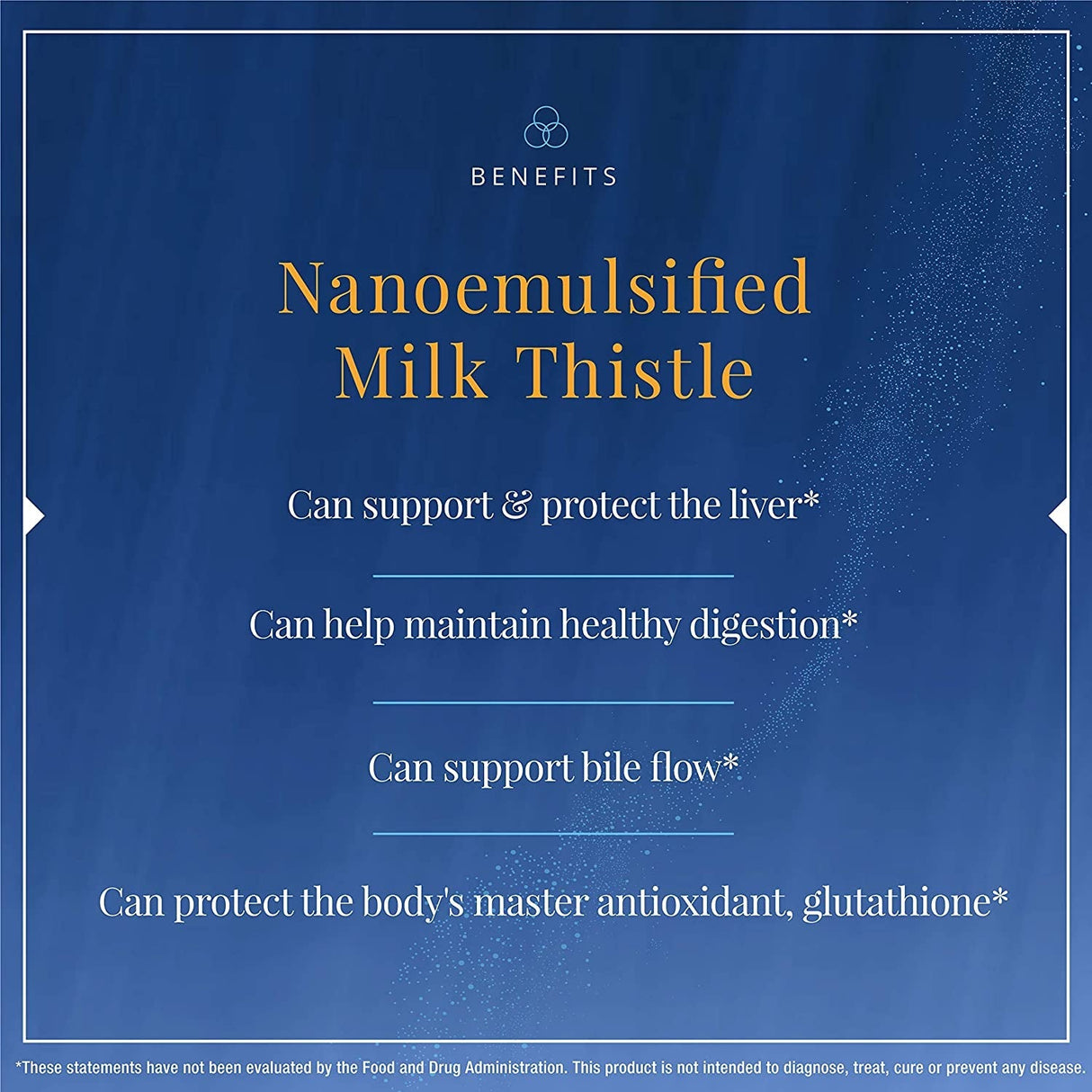 BENEFITS

Nanoemulsified Milk Thistle

Can support & protect the liver*

Can help maintain healthy digestion*

Can support bile flow*

Can protect the body's master antioxidant, glutathione*

*These statements have not been evaluated by the Food and Drug Administration. This product is not intended to diagnose, treat, cure or prevent any disease.